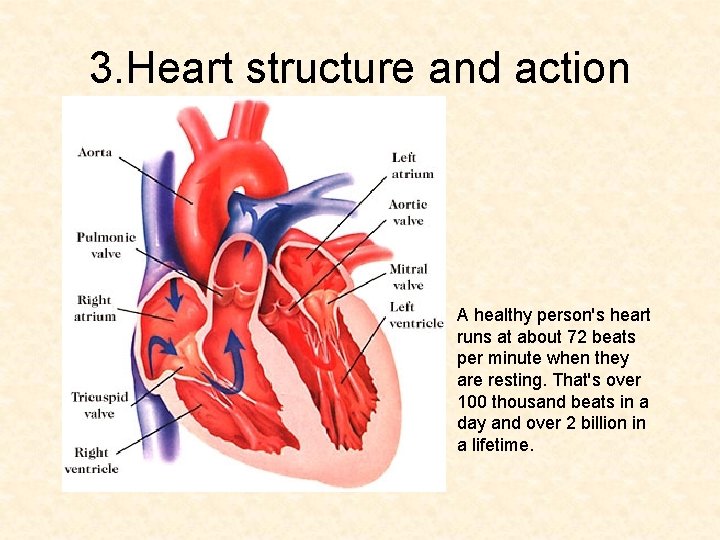 3.Heart structure and action

Aorta

Pulmonic valve

Right atrium

Tricuspid valve

Right ventricle

Left atrium

Aortic valve

Mitral valve

Left ventricle

A healthy person's heart runs at about 72 beats per minute when they are resting. That's over 100 thousand beats in a day and over 2 billion in a lifetime.